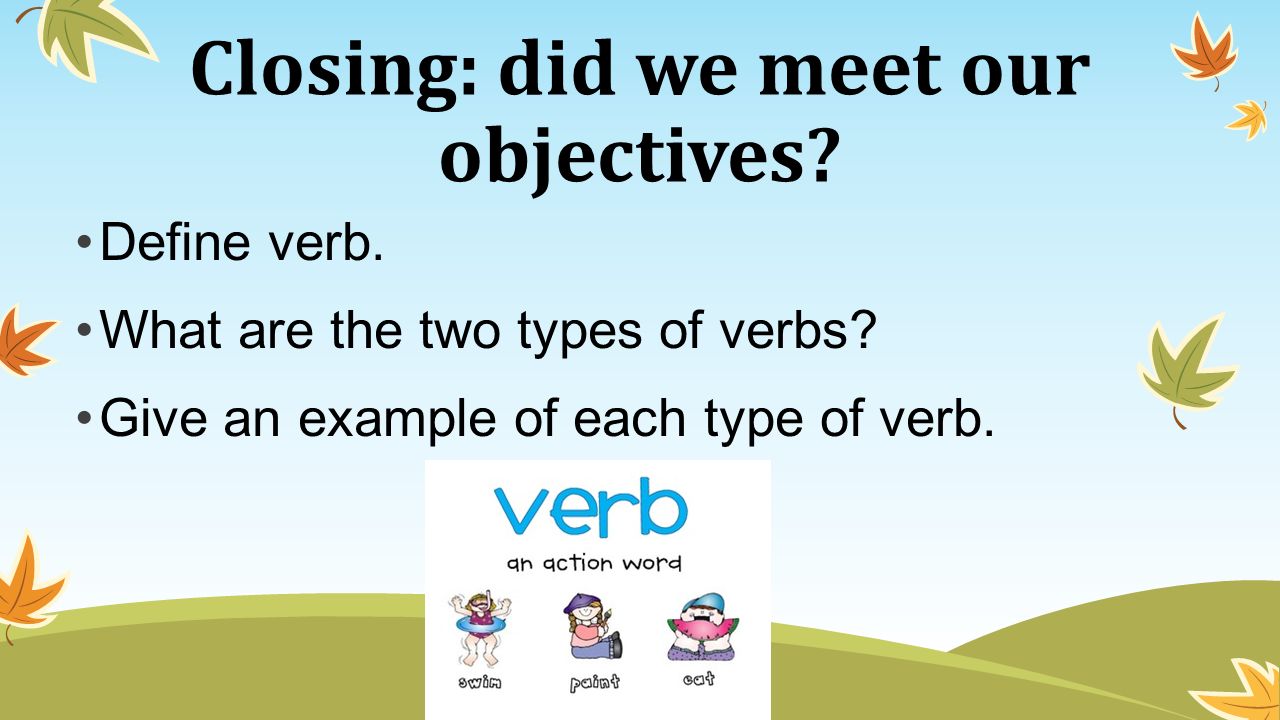 Closing: did we meet our objectives?

• Define verb.
• What are the two types of verbs?
• Give an example of each type of verb.

verb
an action word

swim
paint
eat